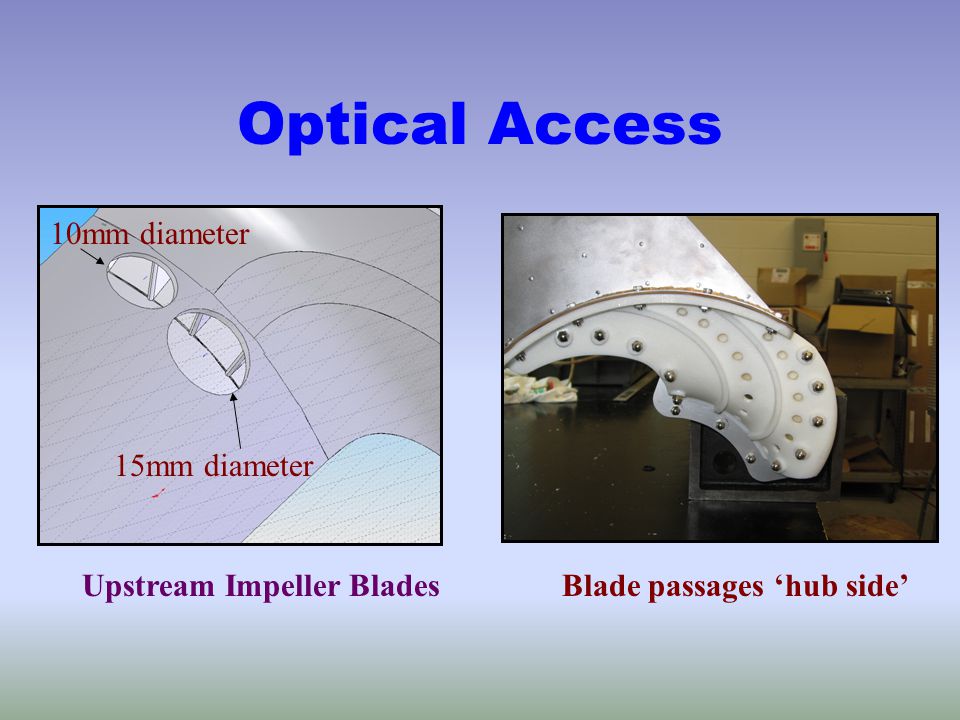 Optical Access

10mm diameter

15mm diameter

Upstream Impeller Blades

Blade passages ‘hub side’